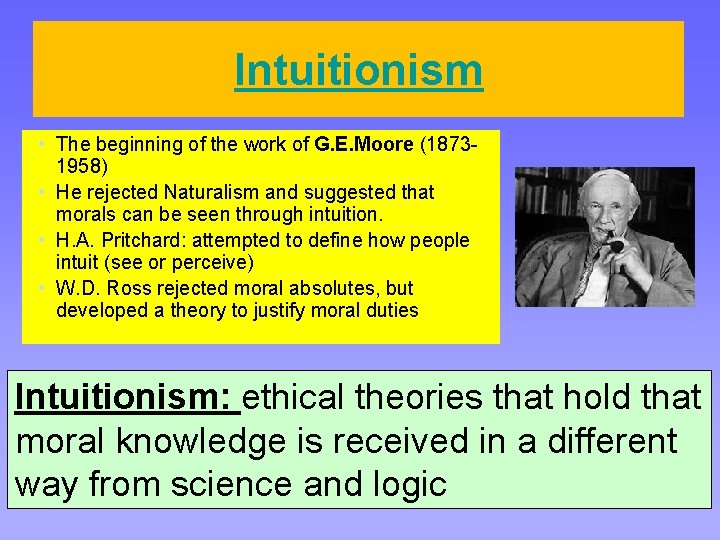 Intuitionism

• The beginning of the work of G.E.Moore (1873-1958)
• He rejected Naturalism and suggested that morals can be seen through intuition.
• H.A. Pritchard: attempted to define how people intuit (see or perceive)
• W.D. Ross rejected moral absolutes, but developed a theory to justify moral duties

Intuitionism: ethical theories that hold that moral knowledge is received in a different way from science and logic